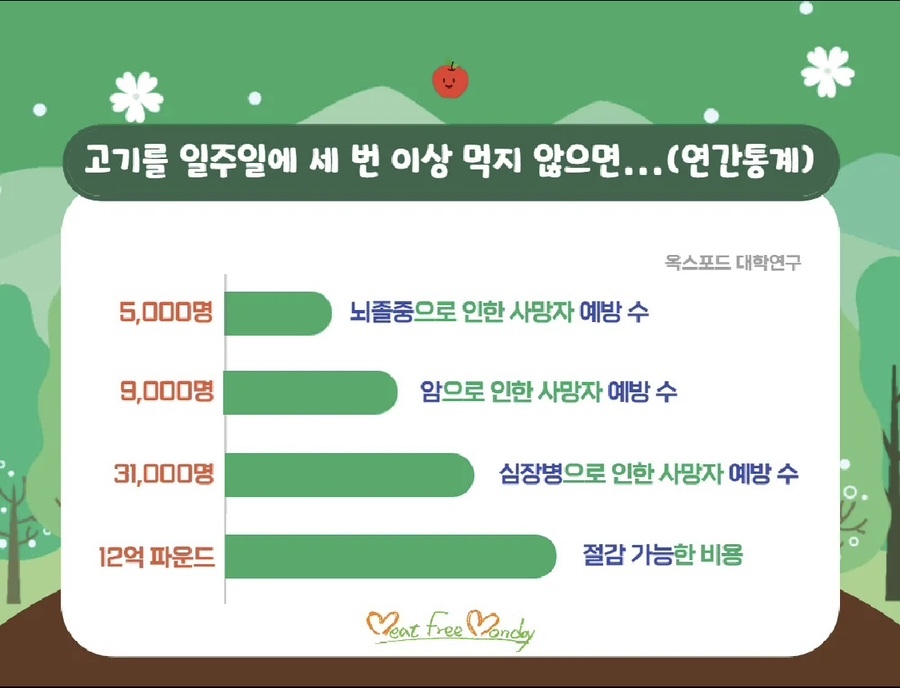 고기를 일주일에 세 번 이상 먹지 않으면...(연간통계)

옥스포드 대학연구

5,000명 뇌졸중으로 인한 사망자 예방 수

9,000명 암으로 인한 사망자 예방 수

31,000명 심장병으로 인한 사망자 예방 수

12억 파운드 절감 가능한 비용

Meat Free Monday